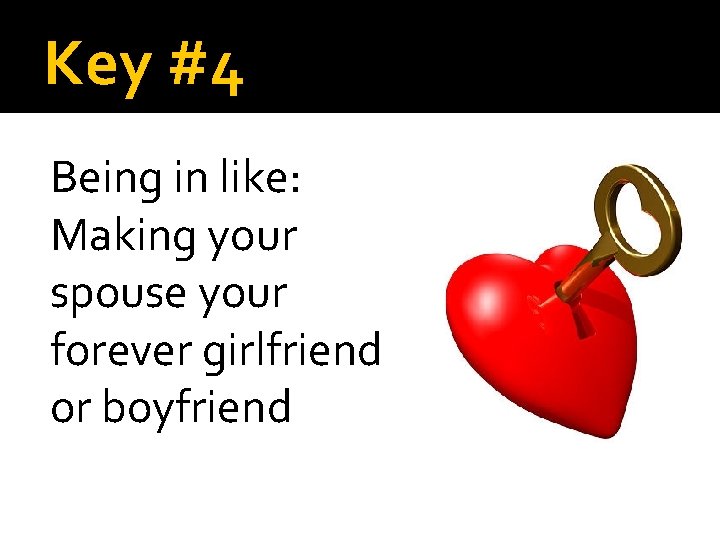 Key #4

Being in like: Making your spouse your forever girlfriend or boyfriend